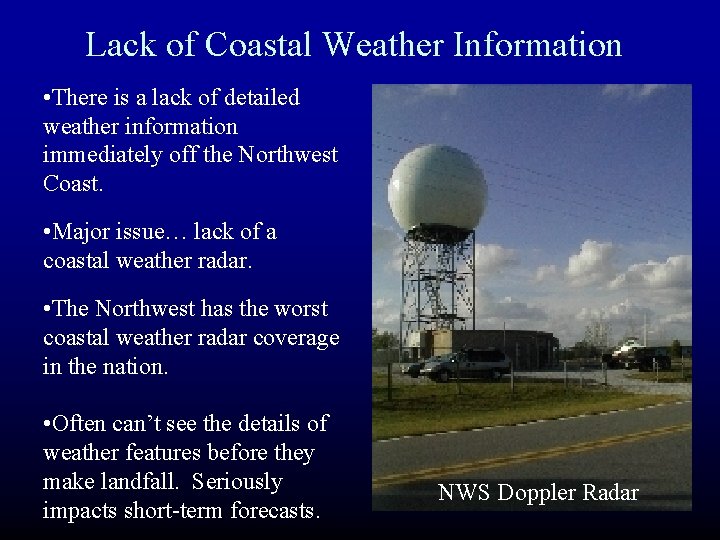 Lack of Coastal Weather Information

•There is a lack of detailed weather information immediately off the Northwest Coast.

•Major issue… lack of a coastal weather radar.

•The Northwest has the worst coastal weather radar coverage in the nation.

•Often can’t see the details of weather features before they make landfall. Seriously impacts short-term forecasts.

NWS Doppler Radar